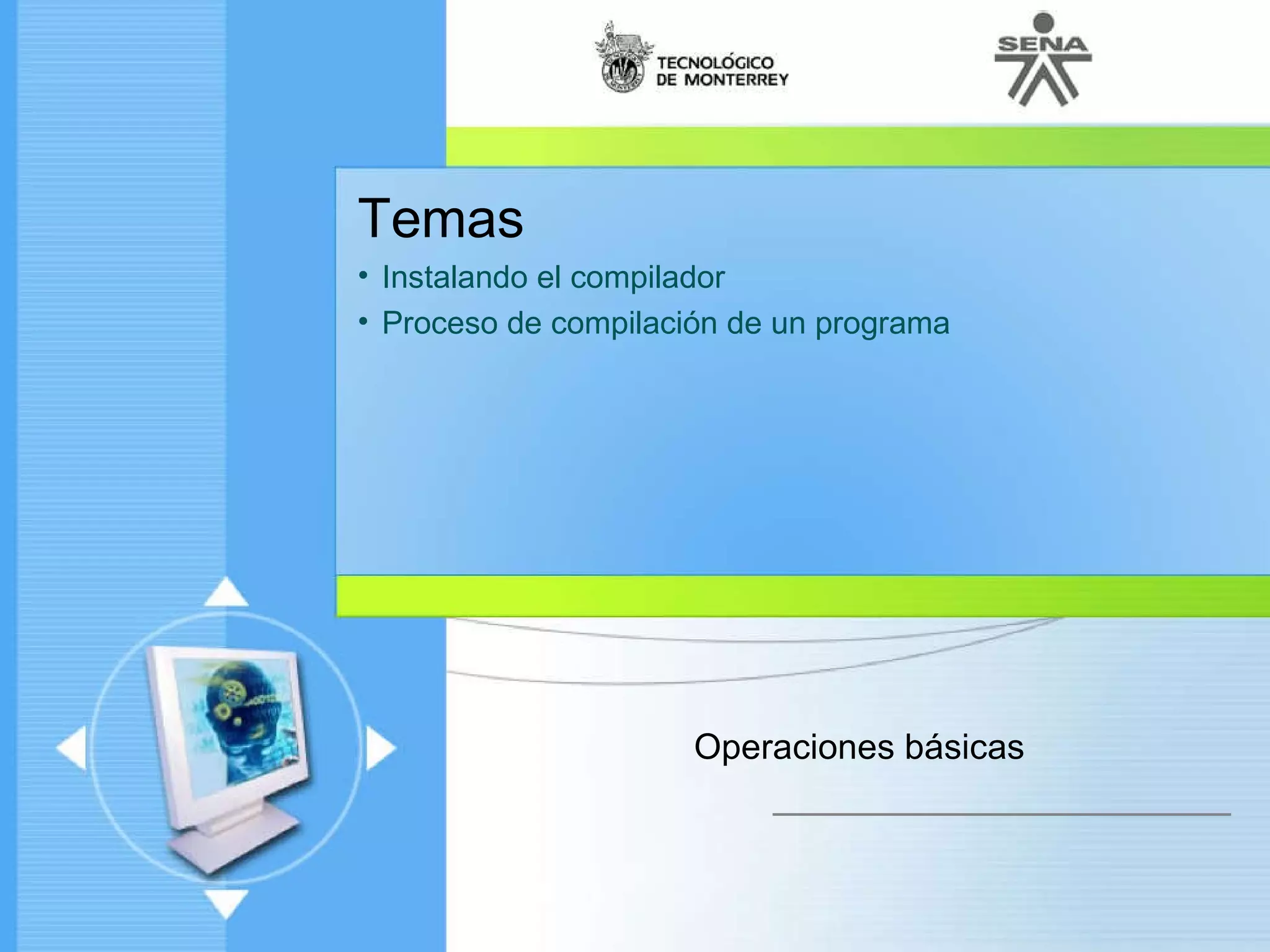 TECNOLÓGICO DE MONTERREY

SENA

Temas

• Instalando el compilador
• Proceso de compilación de un programa

Operaciones básicas